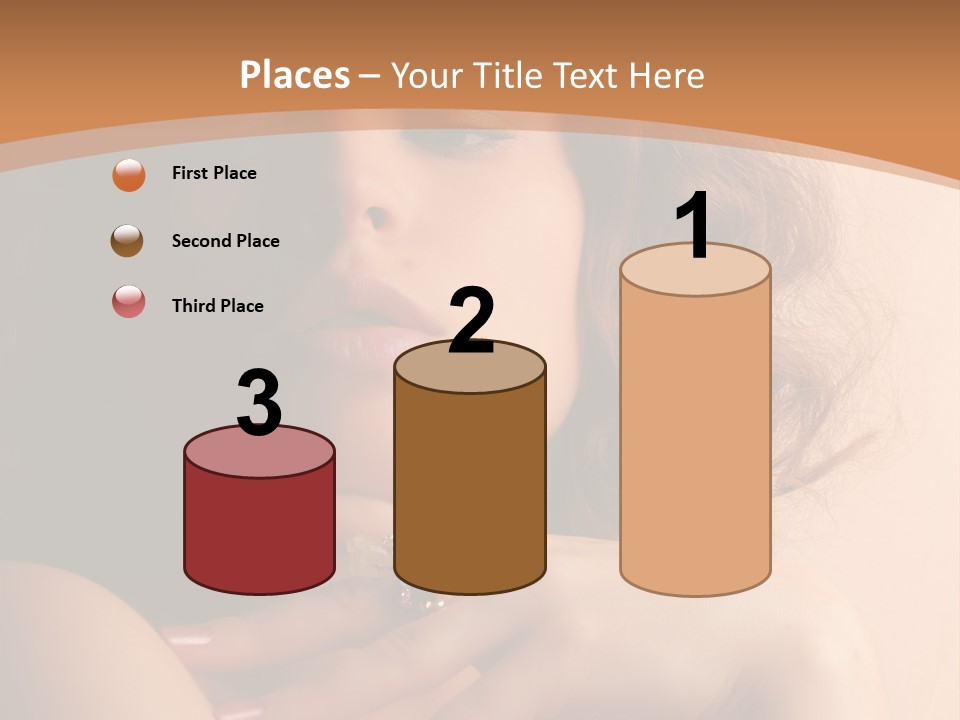 Places – Your Title Text Here

First Place

Second Place

Third Place

3

2

1